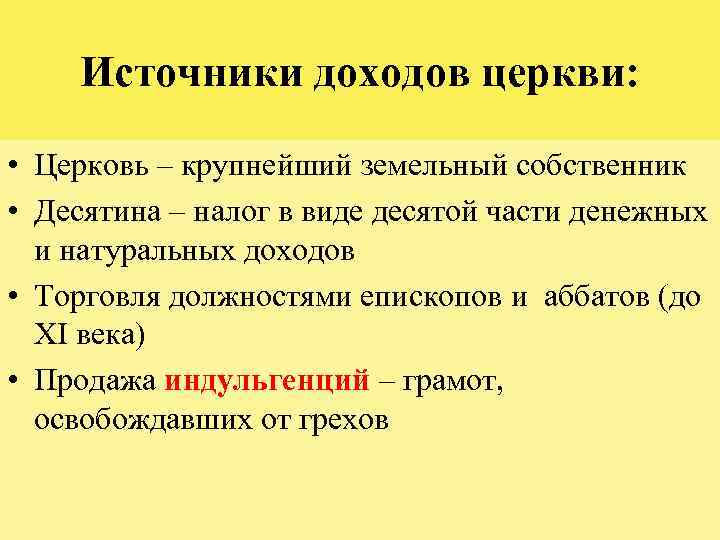 Источники доходов церкви:

• Церковь – крупнейший земельный собственник
• Десятина – налог в виде десятой части денежных и натуральных доходов
• Торговля должностями епископов и аббатов (до XI века)
• Продажа индульгенций – грамот, освобождавших от грехов